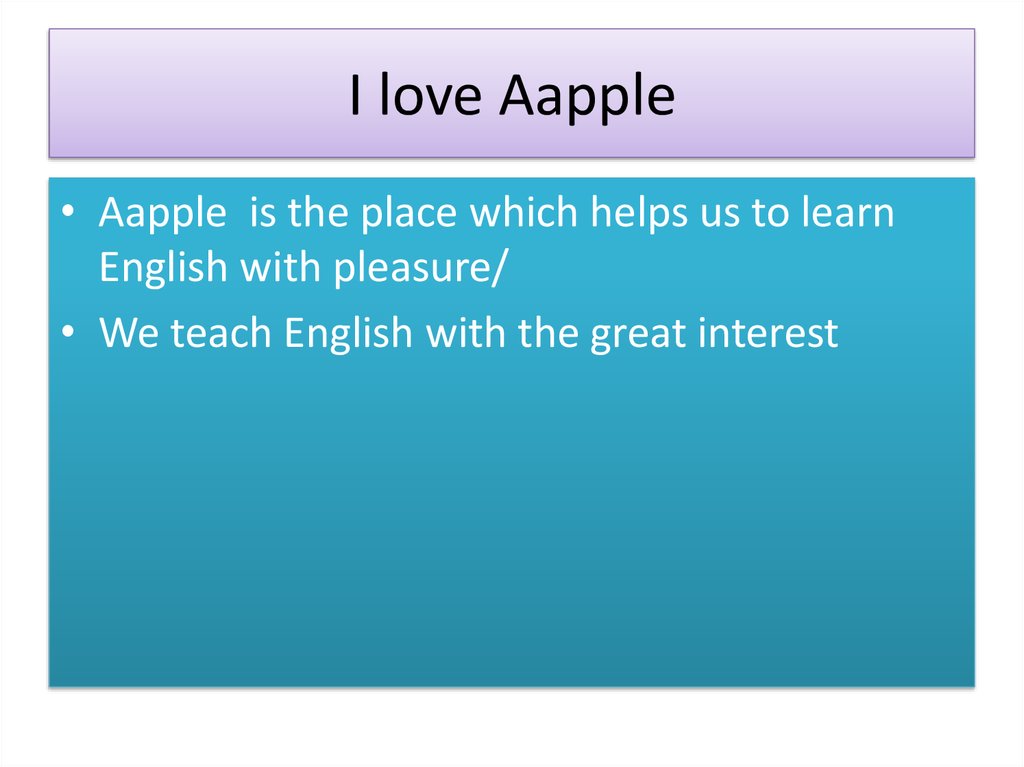 I love Aapple

• Aapple is the place which helps us to learn English with pleasure/
• We teach English with the great interest